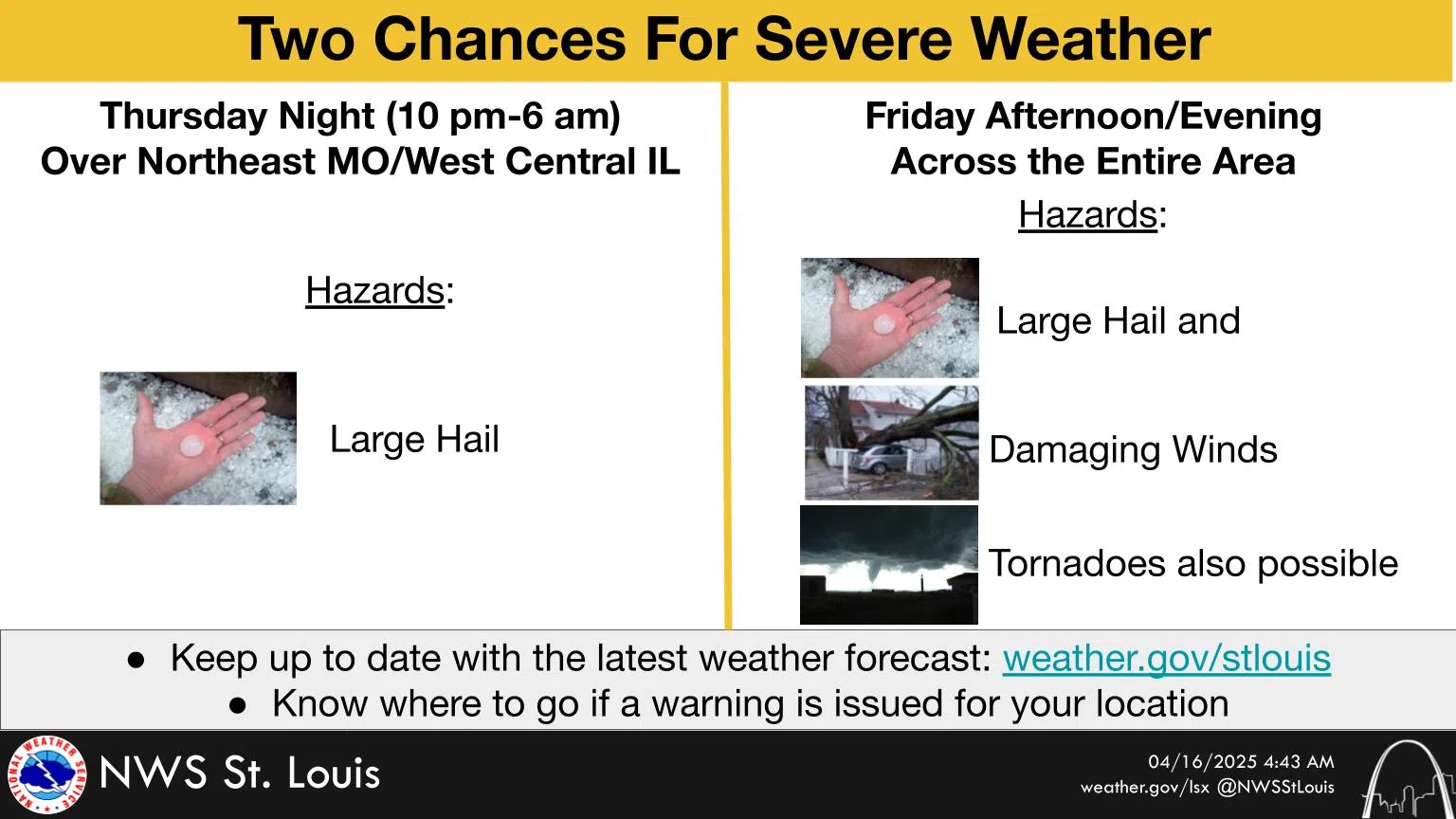 Two Chances For Severe Weather

Thursday Night (10 pm-6 am)
Over Northeast MO/West Central IL

Hazards:

Large Hail

Friday Afternoon/Evening
Across the Entire Area

Hazards:

Large Hail and

Damaging Winds

Tornadoes also possible

● Keep up to date with the latest weather forecast: weather.gov/stlouis
● Know where to go if a warning is issued for your location

NATIONAL WEATHER SERVICE

NWS St. Louis

04/16/2025 4:43 AM
weather.gov/lsx @NWSStLouis